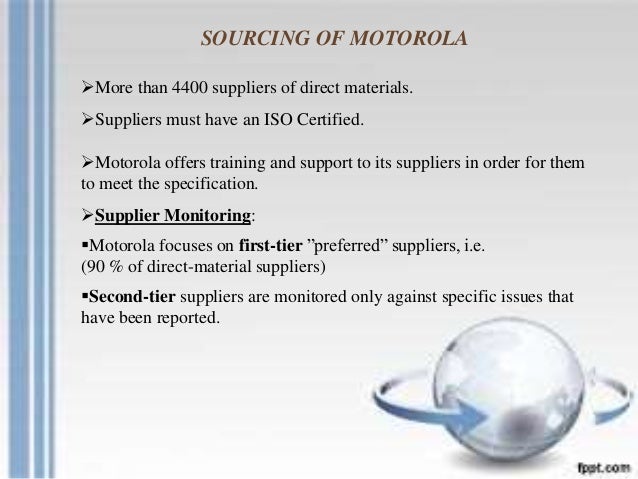 SOURCING OF MOTOROLA

➢More than 4400 suppliers of direct materials.

➢Suppliers must have an ISO Certified.

➢Motorola offers training and support to its suppliers in order for them to meet the specification.

➢Supplier Monitoring:

▪Motorola focuses on first-tier ”preferred” suppliers, i.e. (90 % of direct-material suppliers)

▪Second-tier suppliers are monitored only against specific issues that have been reported.

fppt.com